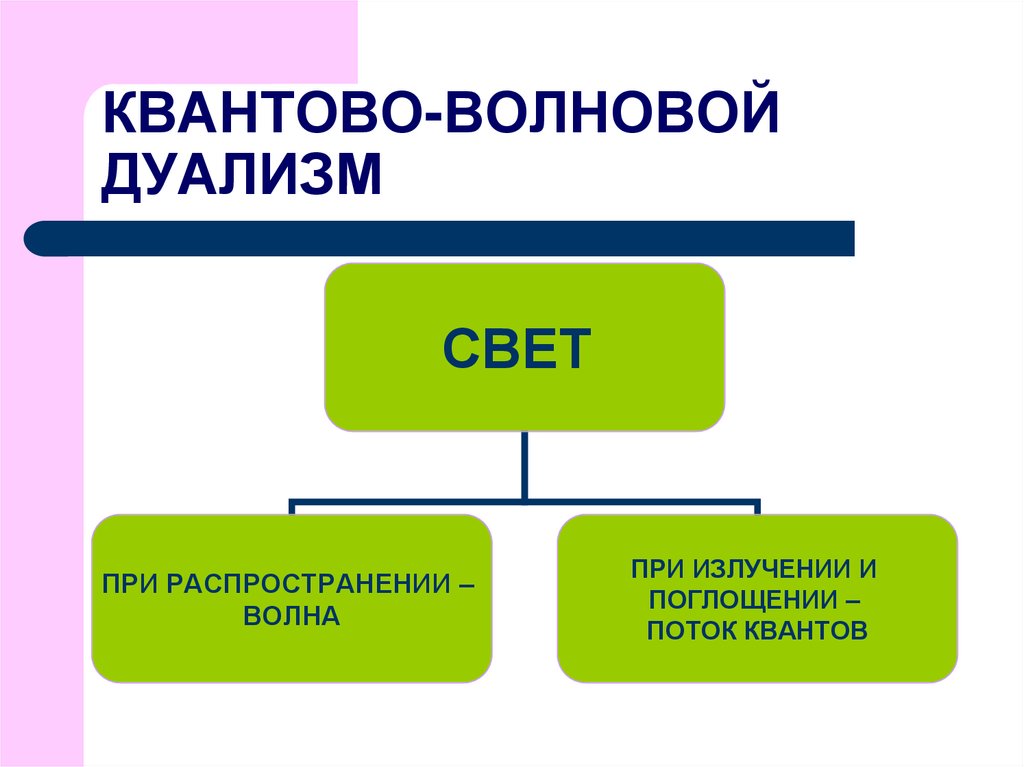 КВАНТОВО-ВОЛНОВОЙ ДУАЛИЗМ

СВЕТ

ПРИ РАСПРОСТРАНЕНИИ – ВОЛНА

ПРИ ИЗЛУЧЕНИИ И ПОГЛОЩЕНИИ – ПОТОК КВАНТОВ